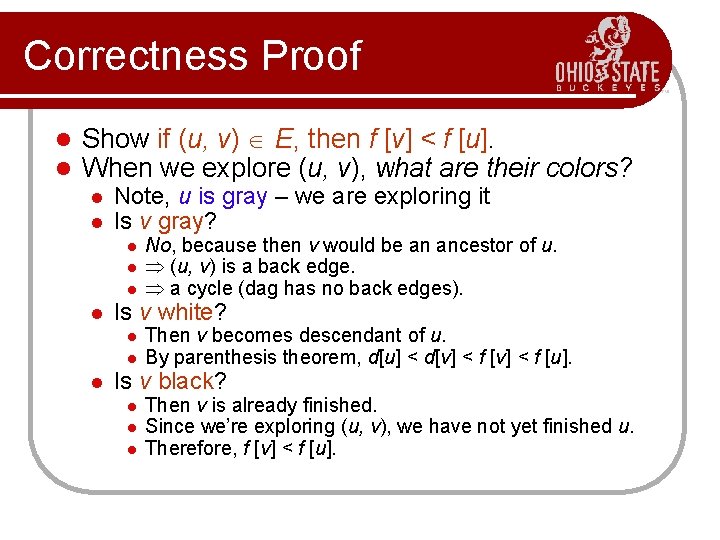 Correctness Proof

OHIO STATE
BUCKEYES

- Show if $(u, v) \in E$, then $f[v] < f[u]$.
- When we explore $(u, v)$, what are their colors?
  - Note, $u$ is gray – we are exploring it
  - Is $v$ gray?
    - No, because then $v$ would be an ancestor of $u$.
    - $\Rightarrow (u, v)$ is a back edge.
    - $\Rightarrow$ a cycle (dag has no back edges).
  - Is $v$ white?
    - Then $v$ becomes descendant of $u$.
    - By parenthesis theorem, $d[u] < d[v] < f[v] < f[u]$.
  - Is $v$ black?
    - Then $v$ is already finished.
    - Since we're exploring $(u, v)$, we have not yet finished $u$.
    - Therefore, $f[v] < f[u]$.